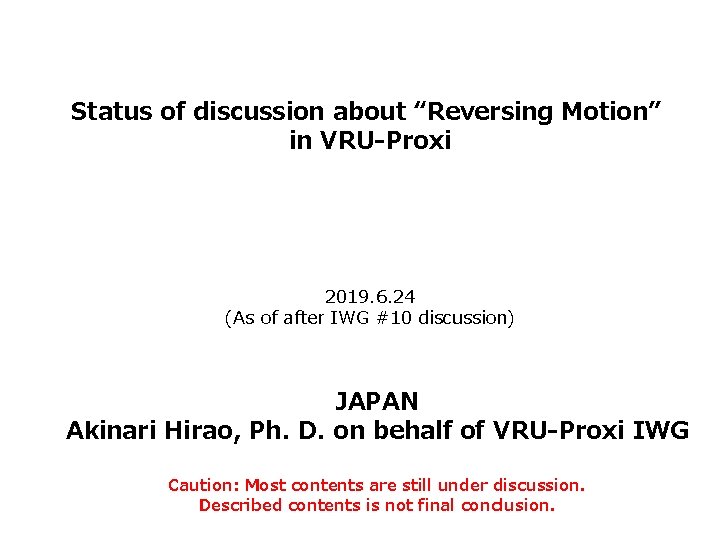 Status of discussion about “Reversing Motion” in VRU-Proxi

2019.6.24
(As of after IWG #10 discussion)

JAPAN
Akinari Hirao, Ph. D. on behalf of VRU-Proxi IWG

Caution: Most contents are still under discussion.
Described contents is not final conclusion.